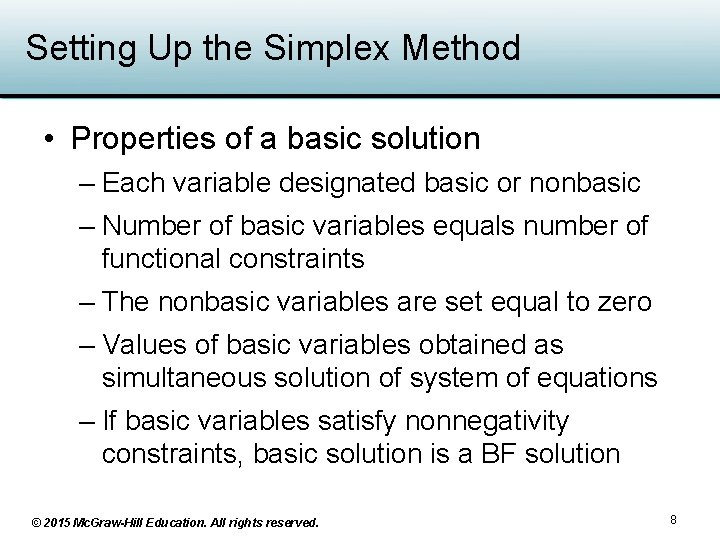 Setting Up the Simplex Method

• Properties of a basic solution
– Each variable designated basic or nonbasic
– Number of basic variables equals number of functional constraints
– The nonbasic variables are set equal to zero
– Values of basic variables obtained as simultaneous solution of system of equations
– If basic variables satisfy nonnegativity constraints, basic solution is a BF solution

© 2015 McGraw-Hill Education. All rights reserved.

8